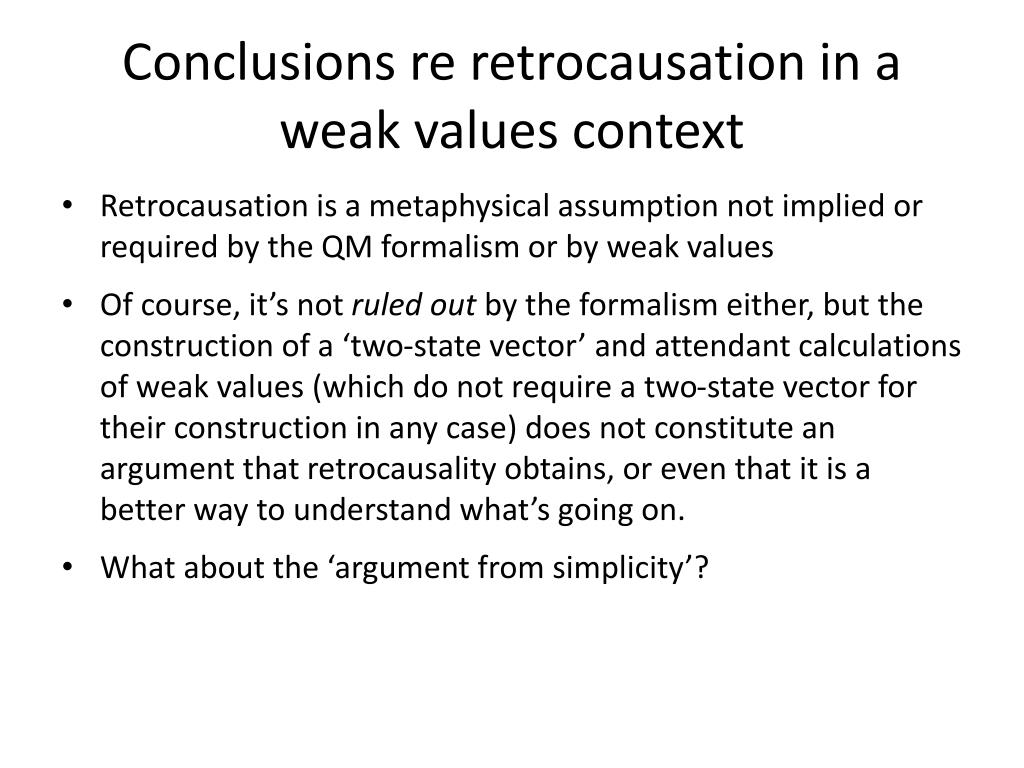 Conclusions re retrocausation in a weak values context

• Retrocausation is a metaphysical assumption not implied or required by the QM formalism or by weak values

• Of course, it’s not ruled out by the formalism either, but the construction of a ‘two-state vector’ and attendant calculations of weak values (which do not require a two-state vector for their construction in any case) does not constitute an argument that retrocausality obtains, or even that it is a better way to understand what’s going on.

• What about the ‘argument from simplicity’?